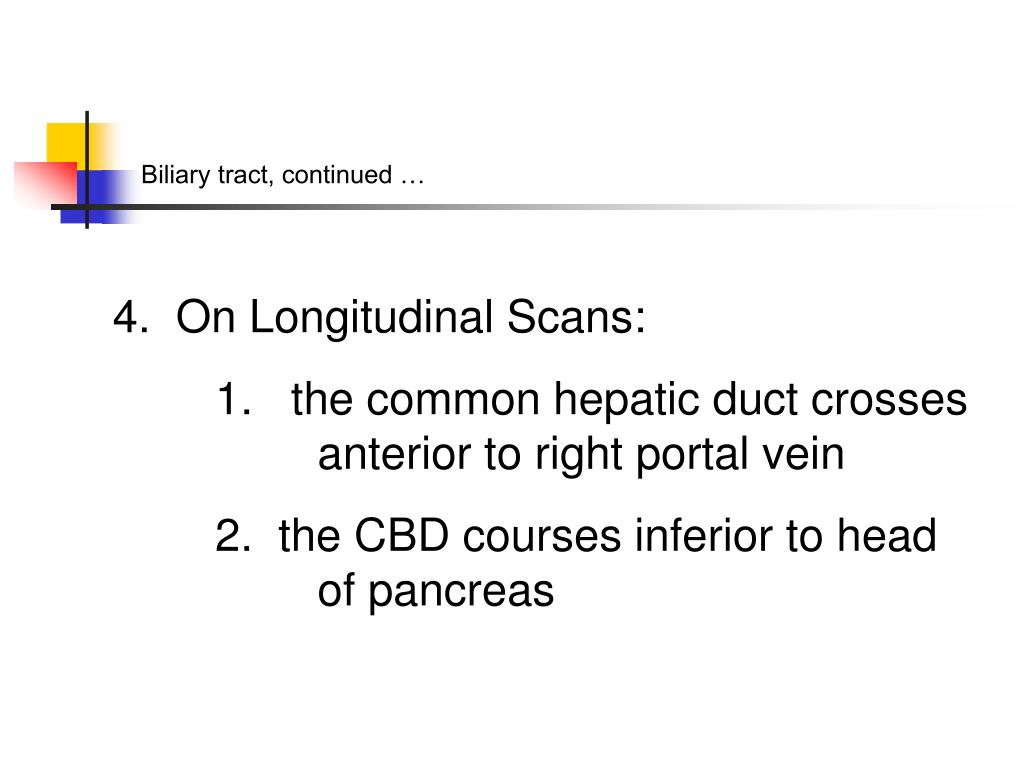 Biliary tract, continued …

4. On Longitudinal Scans:

1. the common hepatic duct crosses anterior to right portal vein

2. the CBD courses inferior to head of pancreas